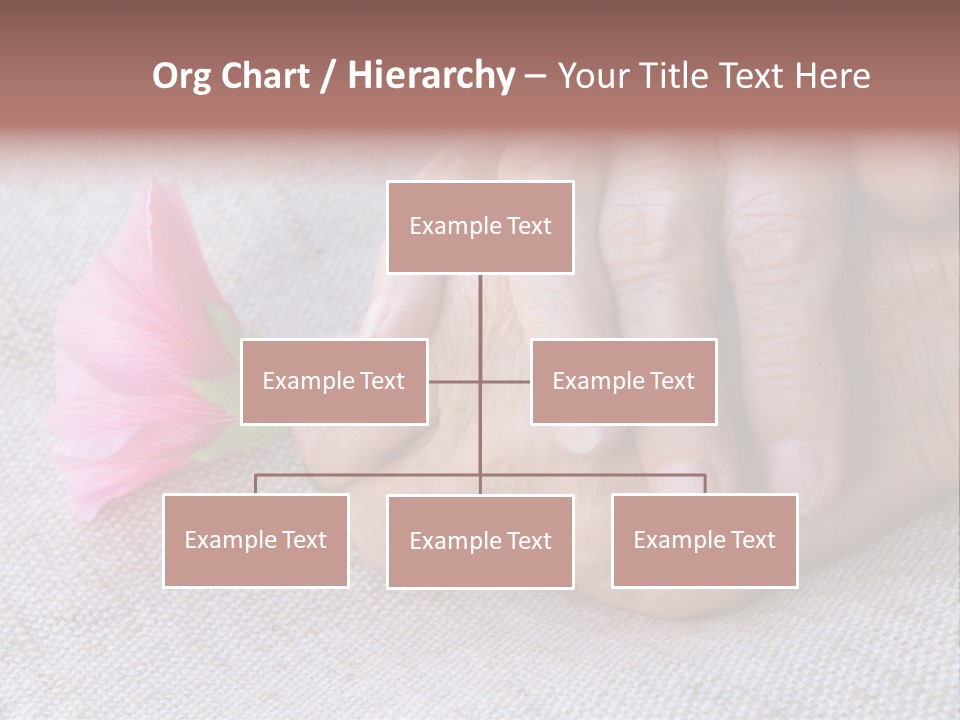 Org Chart / Hierarchy – Your Title Text Here

Example Text

Example Text

Example Text

Example Text

Example Text

Example Text